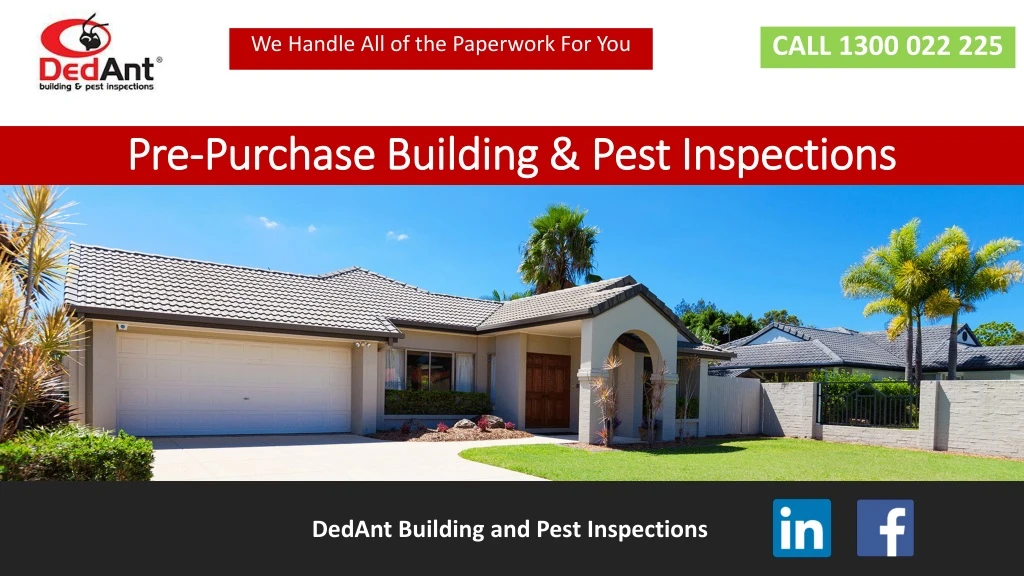 DedAnt®
building & pest inspections

We Handle All of the Paperwork For You

CALL 1300 022 225

Pre-Purchase Building & Pest Inspections

DedAnt Building and Pest Inspections

in

f